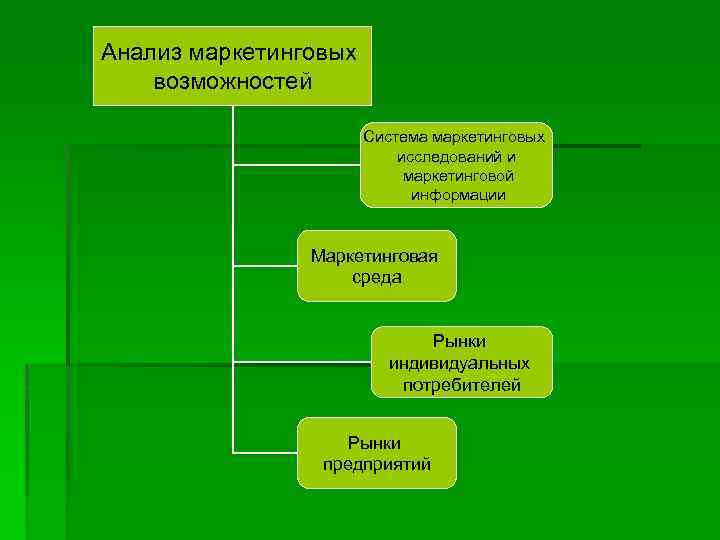 Анализ маркетинговых возможностей

Система маркетинговых исследований и маркетинговой информации

Маркетинговая среда

Рынки индивидуальных потребителей

Рынки предприятий